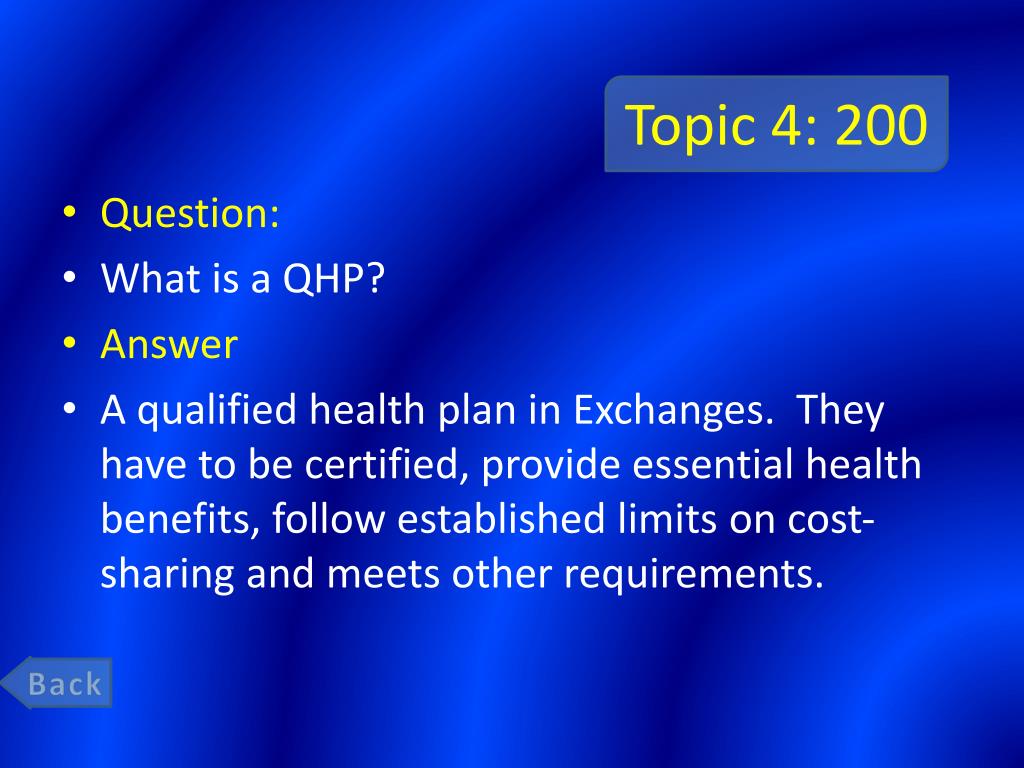 Topic 4: 200

• Question:
• What is a QHP?
• Answer
• A qualified health plan in Exchanges. They have to be certified, provide essential health benefits, follow established limits on cost-sharing and meets other requirements.

Back